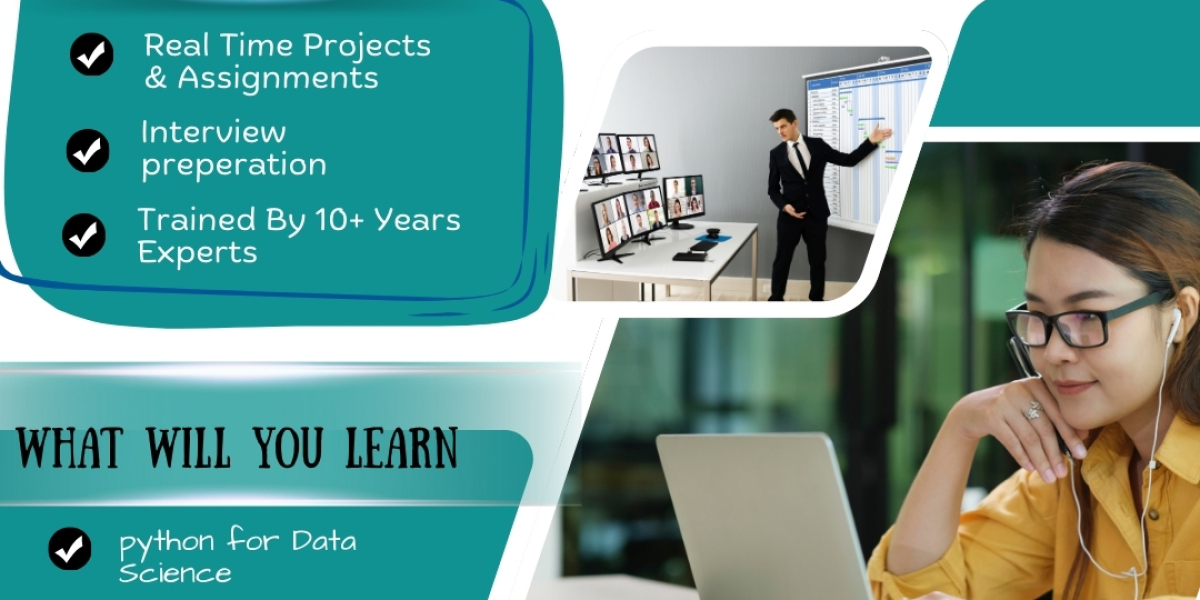 Real Time Projects & Assignments

Interview preperation

Trained By 10+ Years Experts

WHAT WILL YOU LEARN

python for Data Science